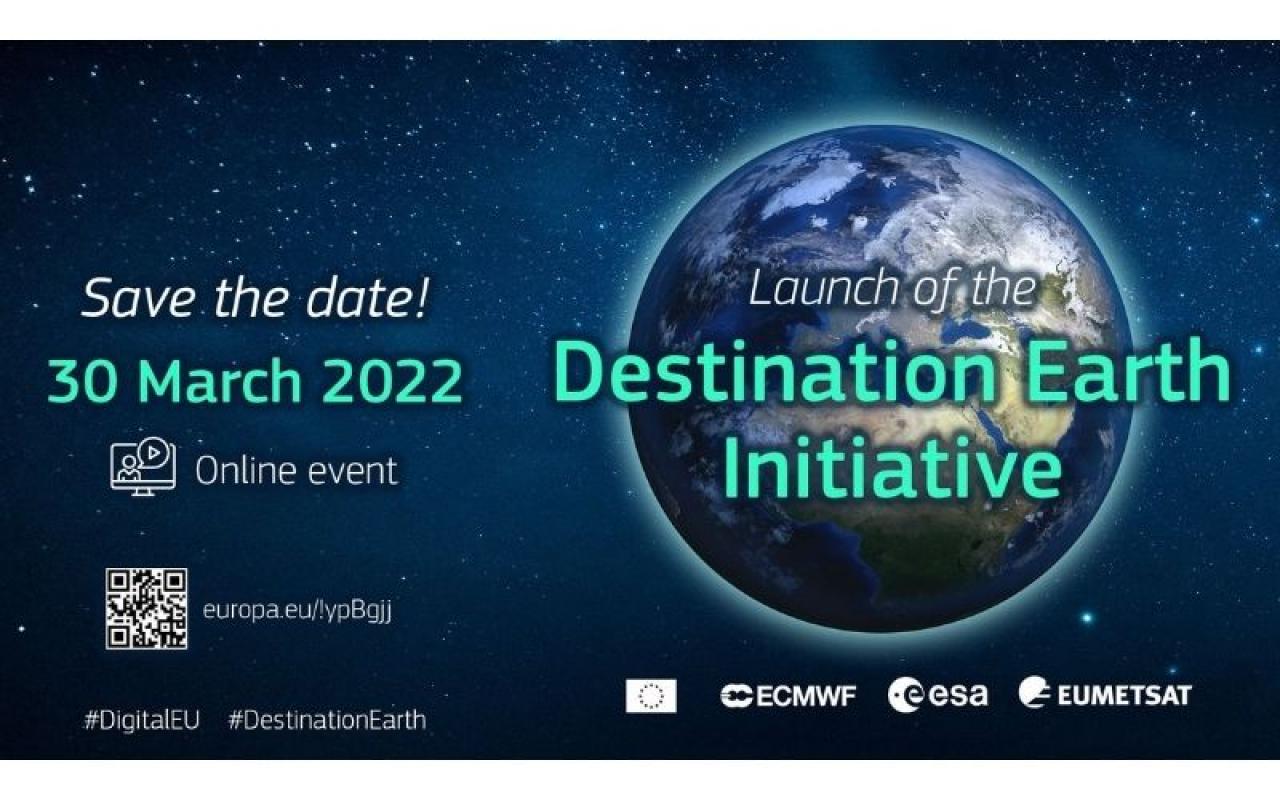 Save the date!

30 March 2022

Online event

europa.eu/!ypBgjj

#DigitalEU #DestinationEarth

Launch of the

Destination Earth Initiative

ECMWF esa EUMETSAT